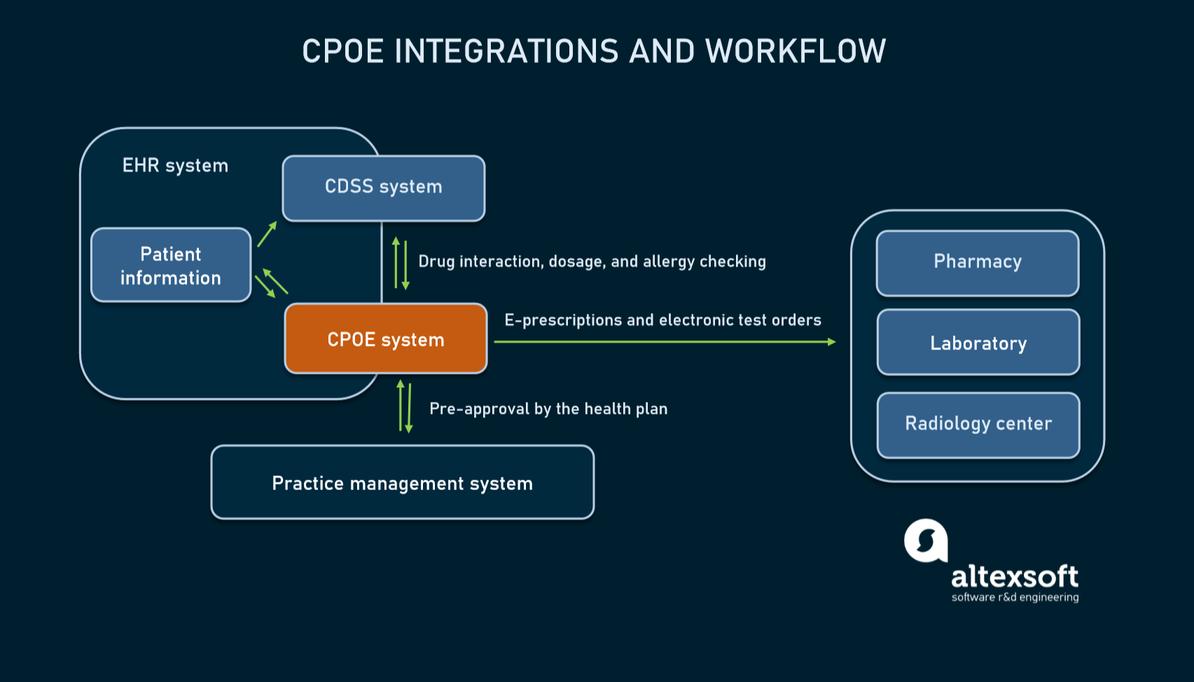 CPOE INTEGRATIONS AND WORKFLOW

EHR system

CDSS system

Patient information

Drug interaction, dosage, and allergy checking

CPOE system

E-prescriptions and electronic test orders

Pre-approval by the health plan

Practice management system

Pharmacy

Laboratory

Radiology center

altexsoft
software r&d engineering